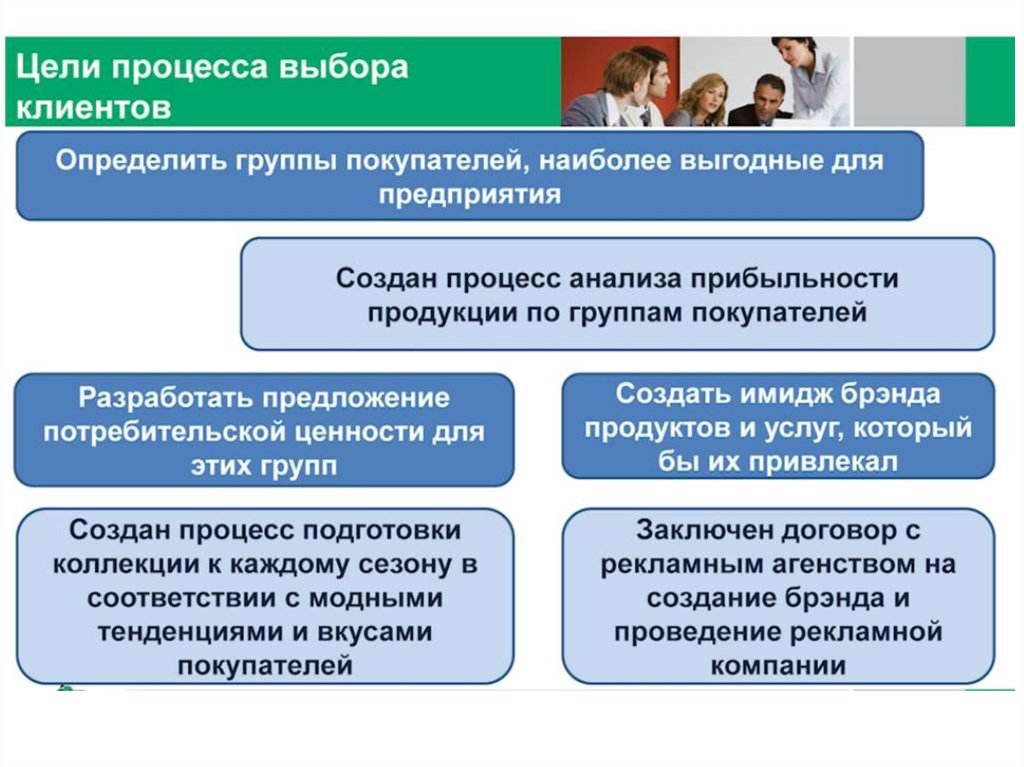 Цели процесса выбора клиентов

Определить группы покупателей, наиболее выгодные для предприятия

Создан процесс анализа прибыльности продукции по группам покупателей

Разработать предложение потребительской ценности для этих групп

Создать имидж брэнда продуктов и услуг, который бы их привлекал

Создан процесс подготовки коллекции к каждому сезону в соответствии с модными тенденциями и вкусами покупателей

Заключен договор с рекламным агенством на создание брэнда и проведение рекламной компании